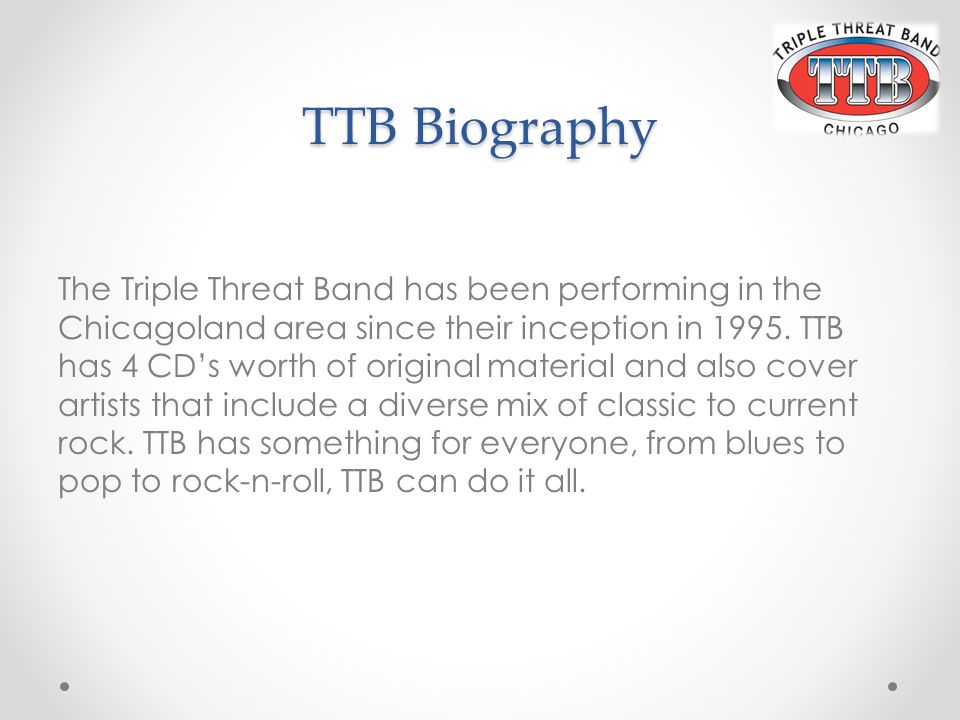 TRIPLE THREAT BAND
TTB
CHICAGO

TTB Biography

The Triple Threat Band has been performing in the Chicagoland area since their inception in 1995. TTB has 4 CD's worth of original material and also cover artists that include a diverse mix of classic to current rock. TTB has something for everyone, from blues to pop to rock-n-roll, TTB can do it all.